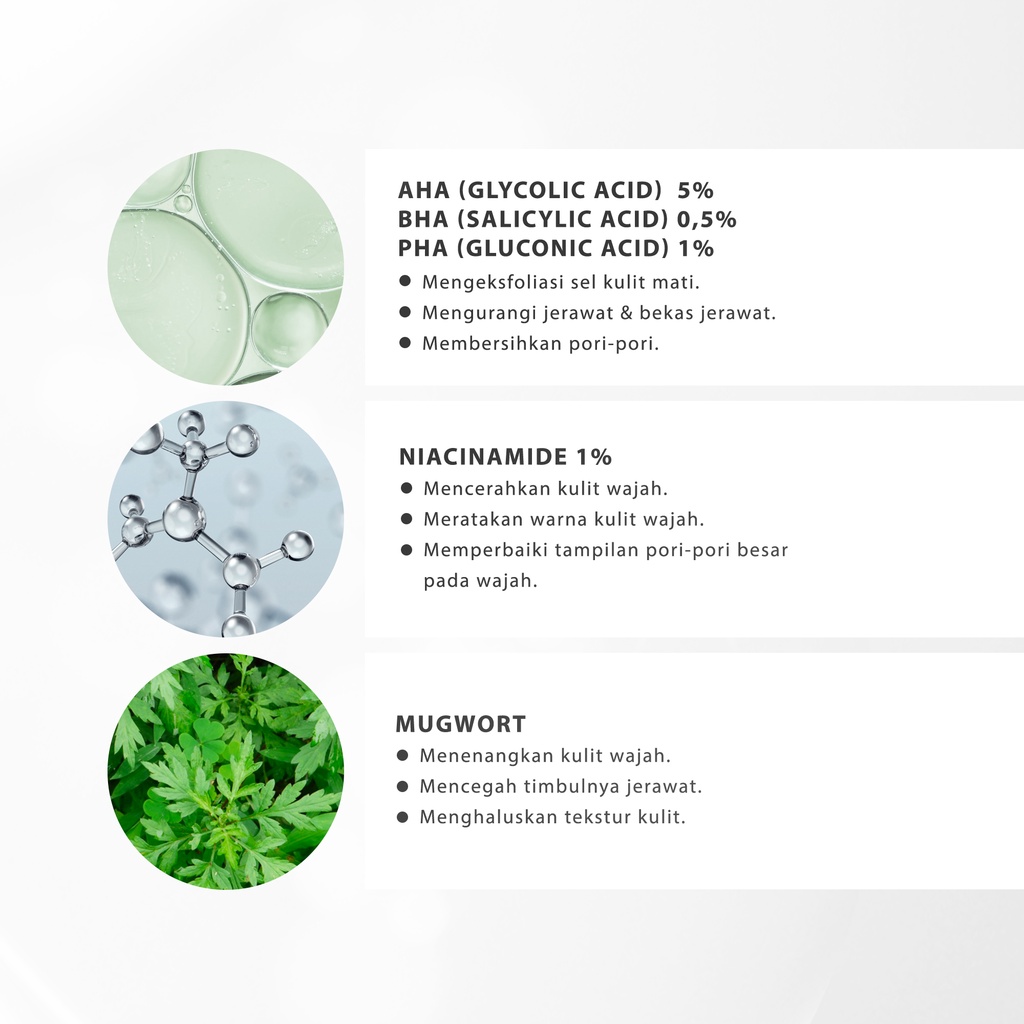 AHA (GLYCOLIC ACID) 5%
BHA (SALICYLIC ACID) 0,5%
PHA (GLUCONIC ACID) 1%

● Mengeksfoliasi sel kulit mati.
● Mengurangi jerawat & bekas jerawat.
● Membersihkan pori-pori.

NIACINAMIDE 1%

● Mencerahkan kulit wajah.
● Meratakan warna kulit wajah.
● Memperbaiki tampilan pori-pori besar pada wajah.

MUGWORT

● Menenangkan kulit wajah.
● Mencegah timbulnya jerawat.
● Menghaluskan tekstur kulit.